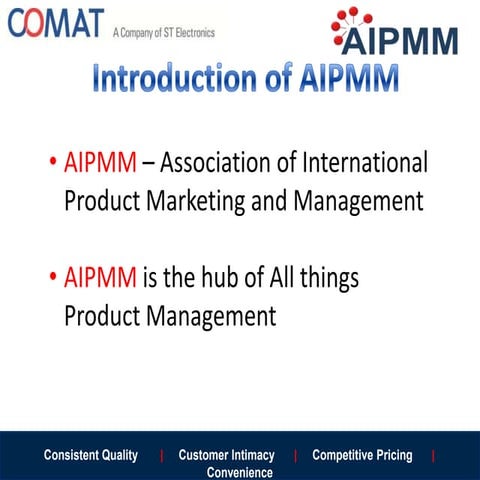 COMAT A Company of ST Electronics

AIPMM

Introduction of AIPMM

• AIPMM – Association of International Product Marketing and Management

• AIPMM is the hub of All things Product Management

Consistent Quality | Customer Intimacy | Competitive Pricing | Convenience